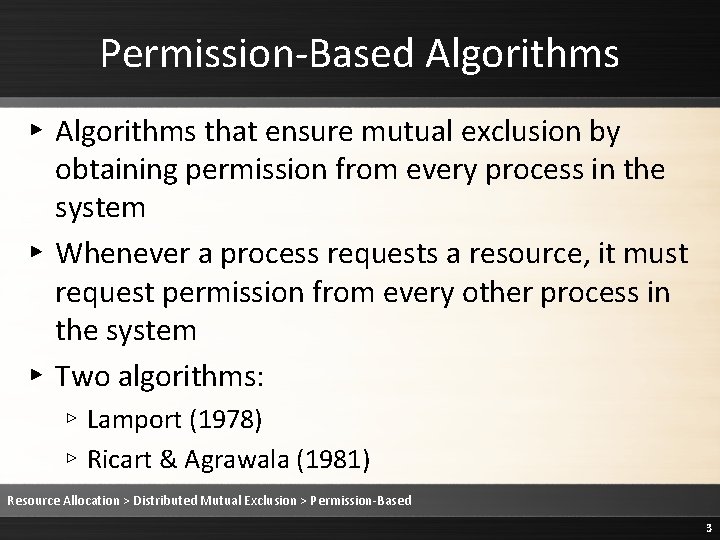 Permission-Based Algorithms

▸ Algorithms that ensure mutual exclusion by obtaining permission from every process in the system

▸ Whenever a process requests a resource, it must request permission from every other process in the system

▸ Two algorithms:

▹ Lamport (1978)

▹ Ricart & Agrawala (1981)

Resource Allocation > Distributed Mutual Exclusion > Permission-Based

3